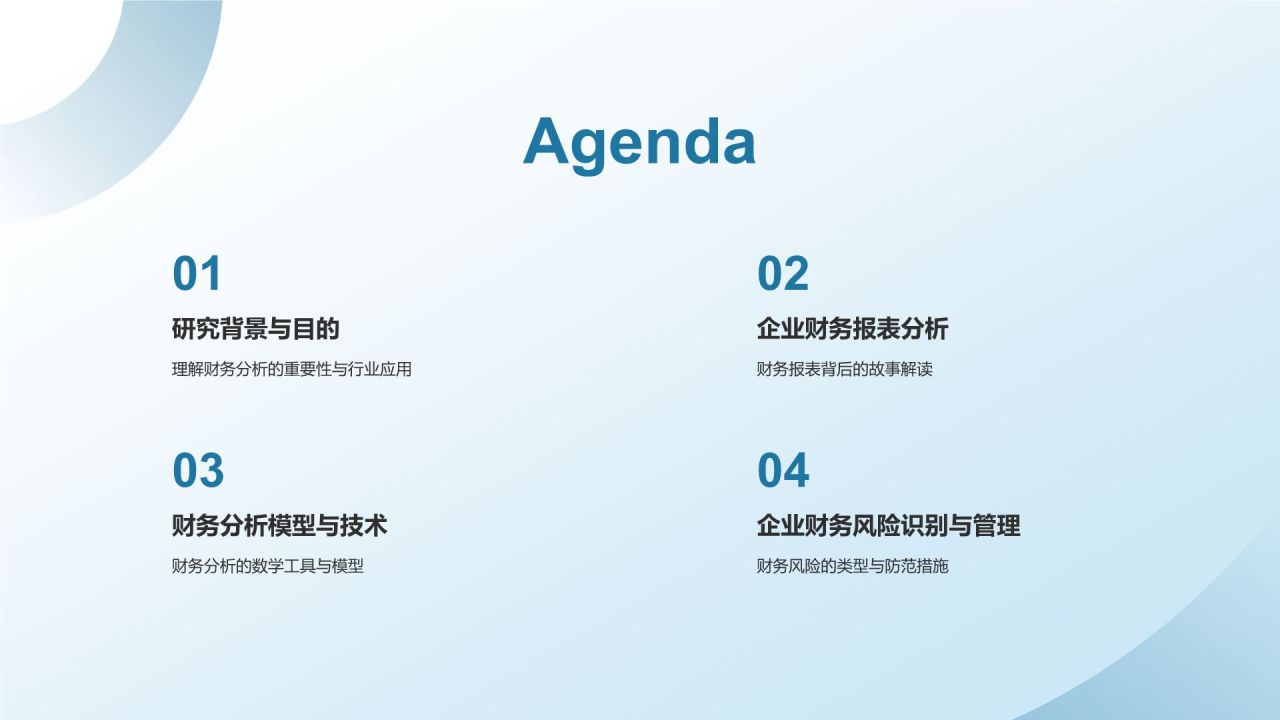 Agenda

01

研究背景与目的

理解财务分析的重要性与行业应用

02

企业财务报表分析

财务报表背后的故事解读

03

财务分析模型与技术

财务分析的数学工具与模型

04

企业财务风险识别与管理

财务风险的类型与防范措施